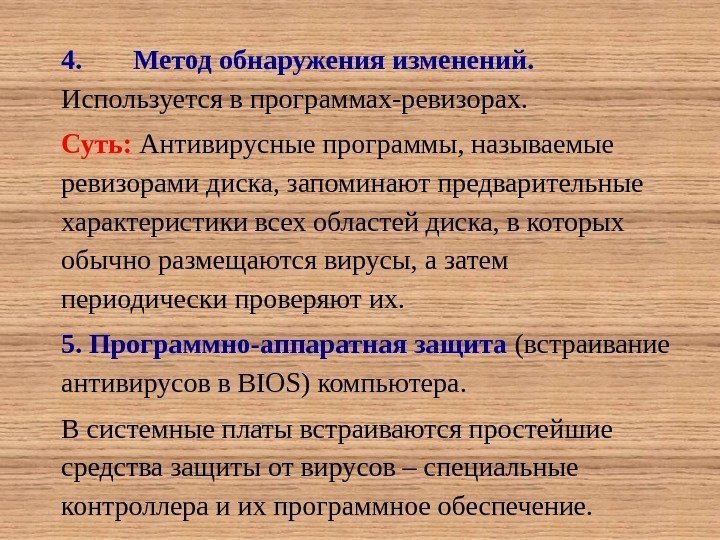 4. Метод обнаружения изменений. Используется в программах-ревизорах.

Суть: Антивирусные программы, называемые ревизорами диска, запоминают предварительные характеристики всех областей диска, в которых обычно размещаются вирусы, а затем периодически проверяют их.

5. Программно-аппаратная защита (встраивание антивирусов в BIOS) компьютера.

В системные платы встраиваются простейшие средства защиты от вирусов – специальные контроллера и их программное обеспечение.